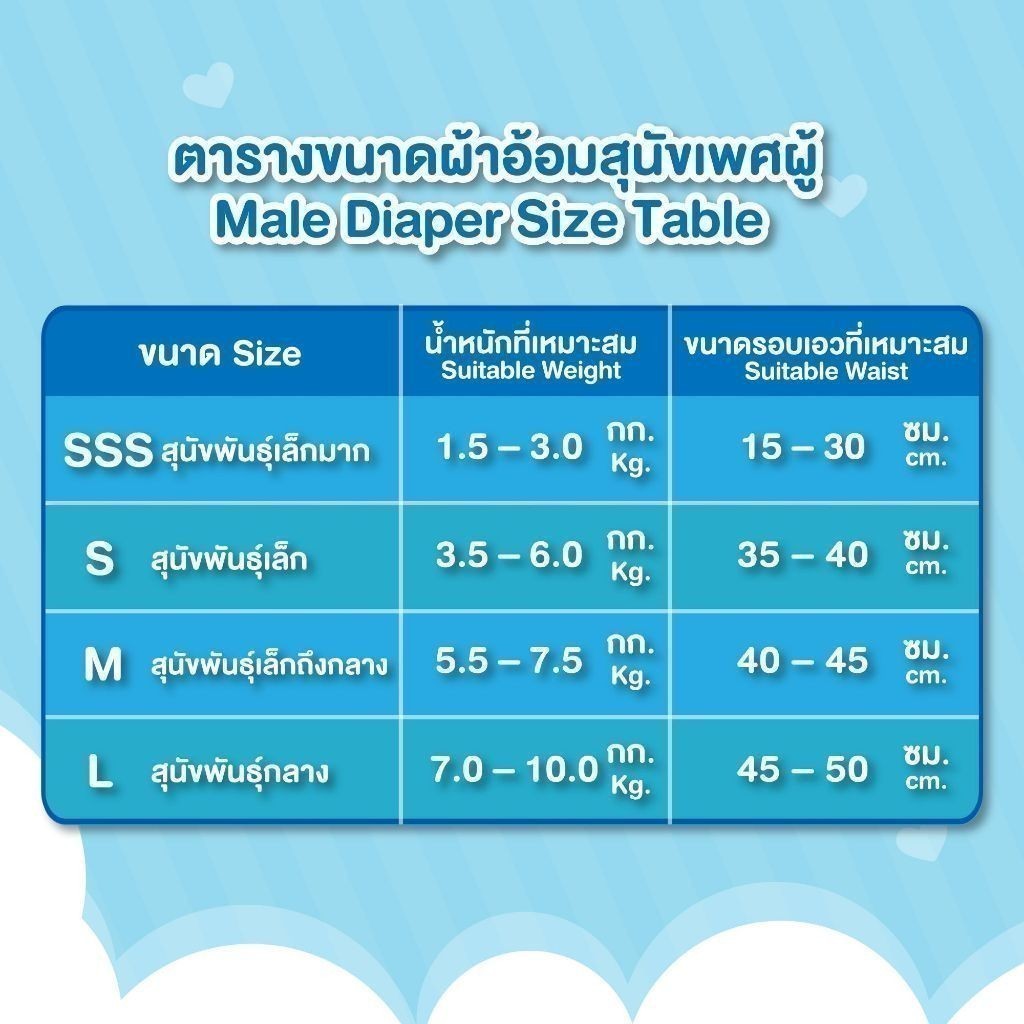 ตารางขนาดผ้าอ้อมสุนัขเพศผู้
Male Diaper Size Table

| ขนาด Size | น้ำหนักที่เหมาะสม Suitable Weight | ขนาดรอบเอวที่เหมาะสม Suitable Waist |
|---|---|---|
| SSS สุนัขพันธุ์เล็กมาก | 1.5 – 3.0 กก. Kg. | 15 – 30 ซม. cm. |
| S สุนัขพันธุ์เล็ก | 3.5 – 6.0 กก. Kg. | 35 – 40 ซม. cm. |
| M สุนัขพันธุ์เล็กถึงกลาง | 5.5 – 7.5 กก. Kg. | 40 – 45 ซม. cm. |
| L สุนัขพันธุ์กลาง | 7.0 – 10.0 กก. Kg. | 45 – 50 ซม. cm. |